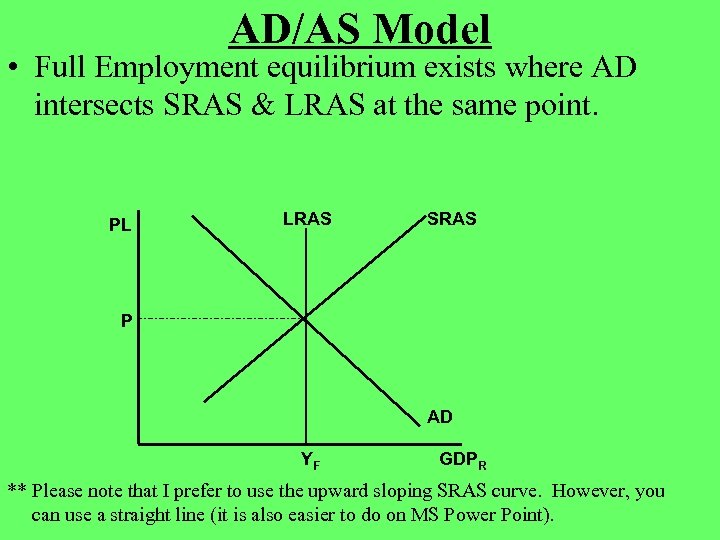 AD/AS Model

• Full Employment equilibrium exists where AD intersects SRAS & LRAS at the same point.

PL

LRAS

SRAS

P

AD

$Y_F$

$GDP_R$

** Please note that I prefer to use the upward sloping SRAS curve. However, you can use a straight line (it is also easier to do on MS Power Point).